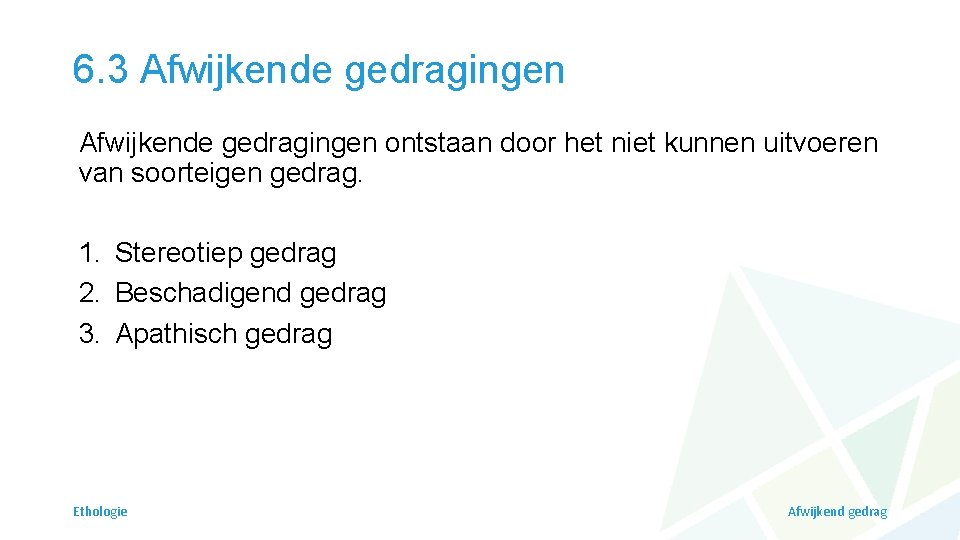 6.3 Afwijkende gedragingen

Afwijkende gedragingen ontstaan door het niet kunnen uitvoeren van soorteigen gedrag.

1. Stereotiep gedrag
2. Beschadigend gedrag
3. Apathisch gedrag

Ethologie

Afwijkend gedrag